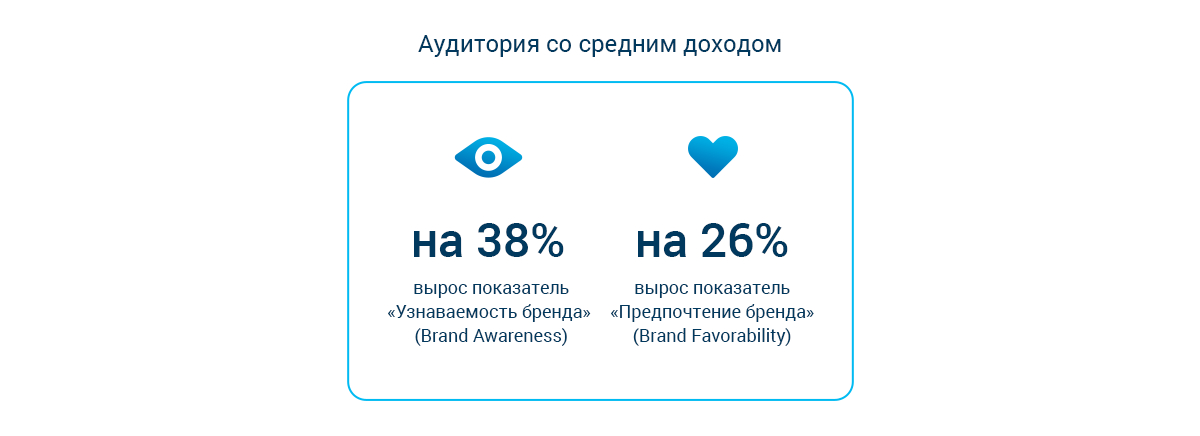 Аудитория со средним доходом

на 38%

вырос показатель «Узнаваемость бренда» (Brand Awareness)

на 26%

вырос показатель «Предпочтение бренда» (Brand Favorability)